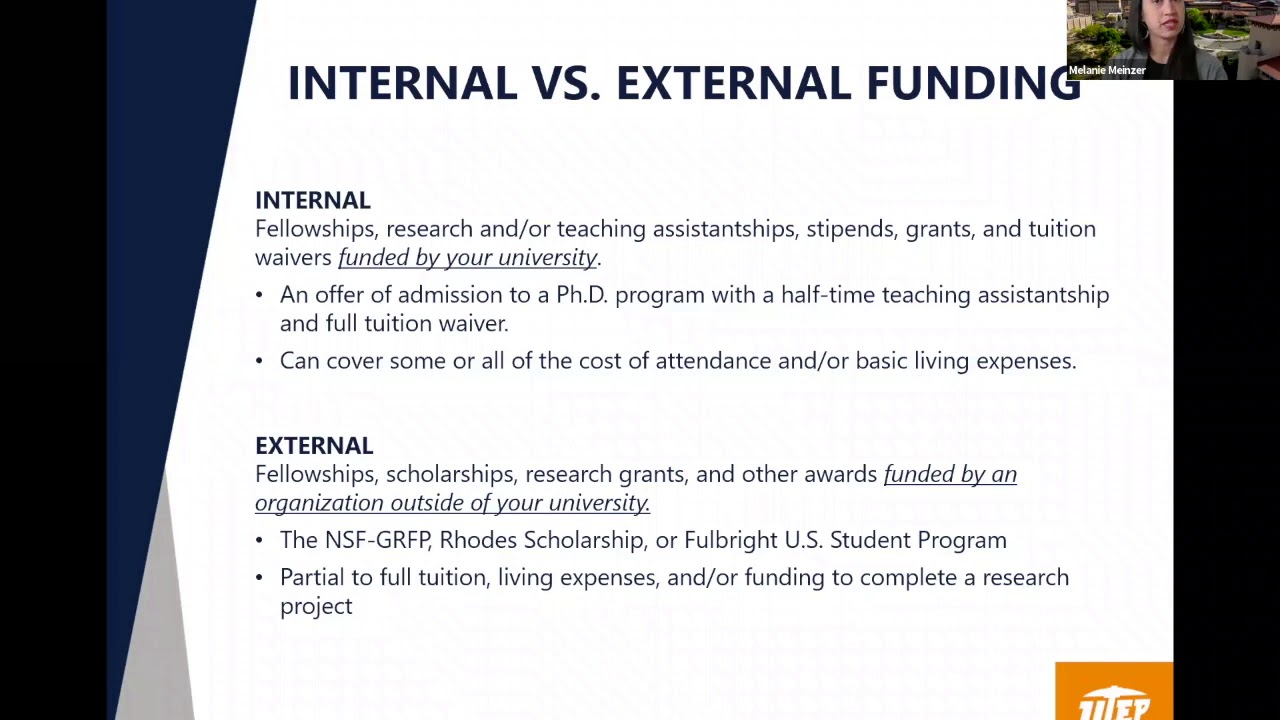 Melanie Meinzer

INTERNAL VS. EXTERNAL FUNDING

INTERNAL
Fellowships, research and/or teaching assistantships, stipends, grants, and tuition waivers funded by your university.

• An offer of admission to a Ph.D. program with a half-time teaching assistantship and full tuition waiver.
• Can cover some or all of the cost of attendance and/or basic living expenses.

EXTERNAL
Fellowships, scholarships, research grants, and other awards funded by an organization outside of your university.

• The NSF-GRFP, Rhodes Scholarship, or Fulbright U.S. Student Program
• Partial to full tuition, living expenses, and/or funding to complete a research project

UTEP